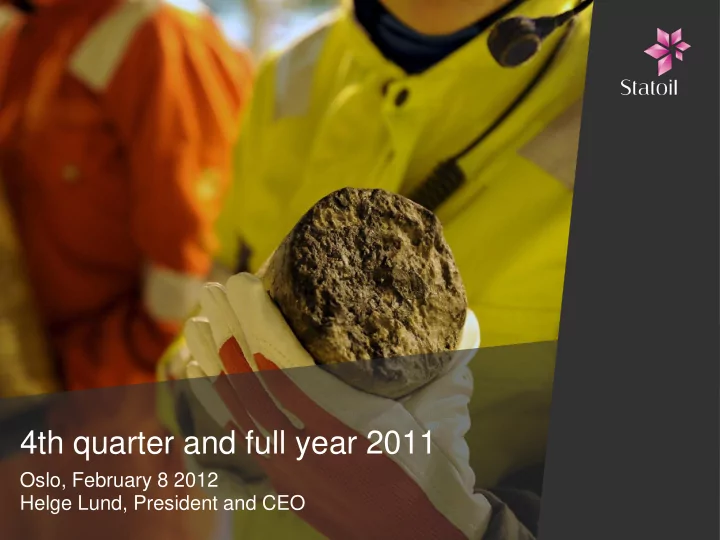 Statoil

4th quarter and full year 2011

Oslo, February 8 2012
Helge Lund, President and CEO